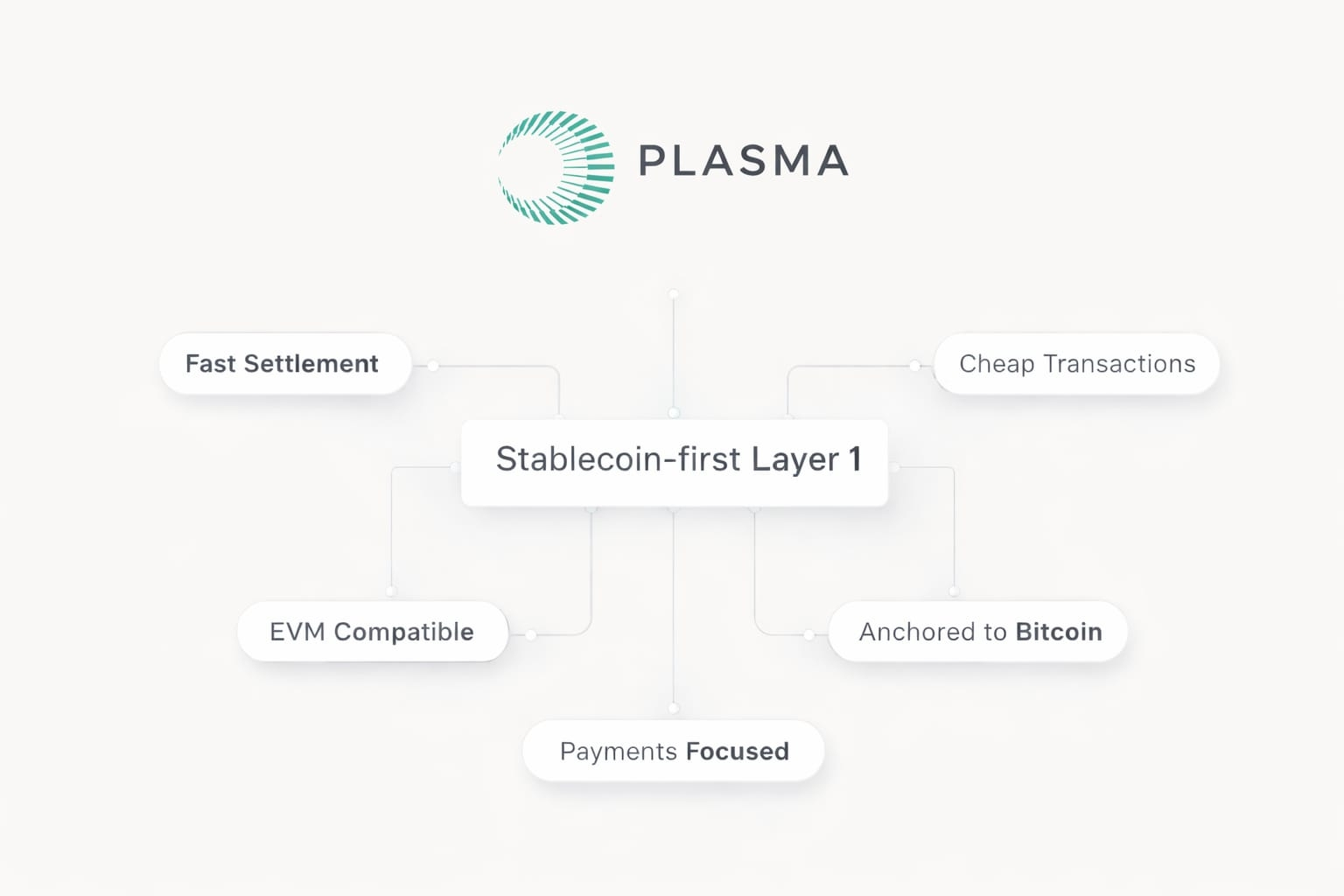 PLASMA

Fast Settlement

Cheap Transactions

Stablecoin-first Layer 1

EVM Compatible

Anchored to Bitcoin

Payments Focused